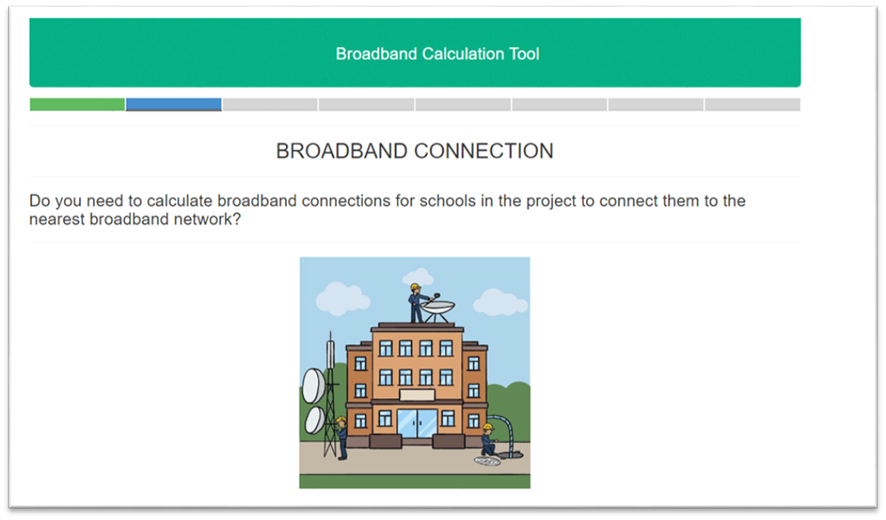 Broadband Calculation Tool

BROADBAND CONNECTION

Do you need to calculate broadband connections for schools in the project to connect them to the nearest broadband network?